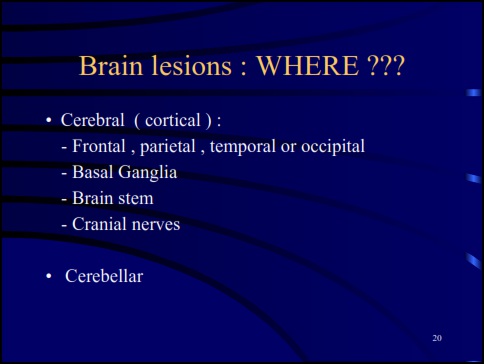 Brain lesions : WHERE ???

• Cerebral ( cortical ) :
- Frontal , parietal , temporal or occipital
- Basal Ganglia
- Brain stem
- Cranial nerves

• Cerebellar

20